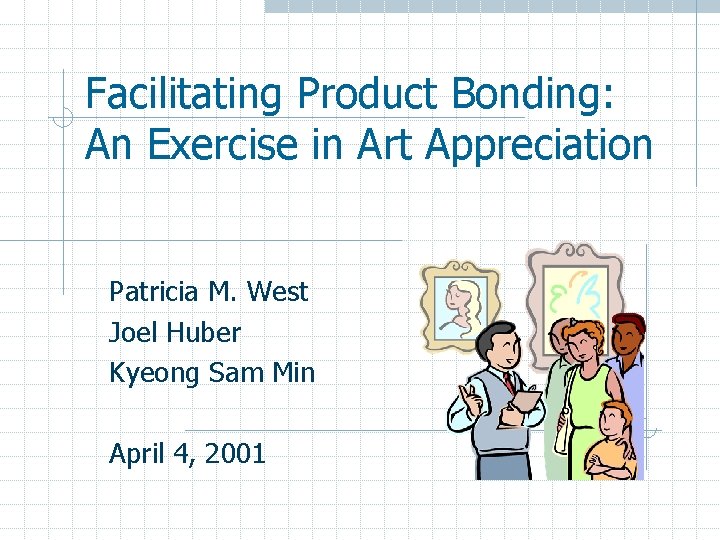 Facilitating Product Bonding: An Exercise in Art Appreciation

Patricia M. West
Joel Huber
Kyeong Sam Min

April 4, 2001